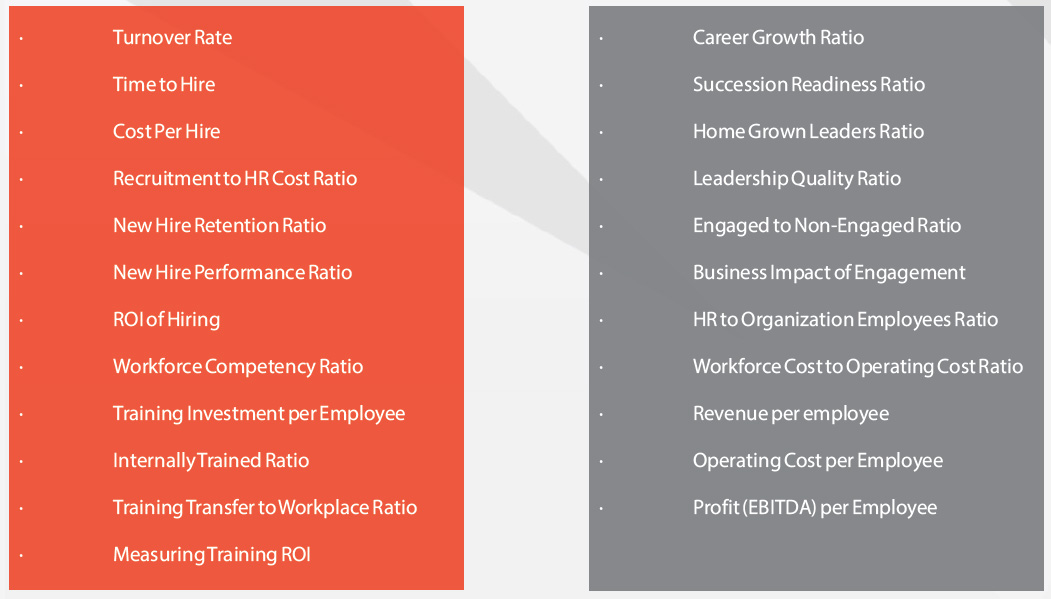 · Turnover Rate
· Time to Hire
· Cost Per Hire
· Recruitment to HR Cost Ratio
· New Hire Retention Ratio
· New Hire Performance Ratio
· ROI of Hiring
· Workforce Competency Ratio
· Training Investment per Employee
· Internally Trained Ratio
· Training Transfer to Workplace Ratio
· Measuring Training ROI

· Career Growth Ratio
· Succession Readiness Ratio
· Home Grown Leaders Ratio
· Leadership Quality Ratio
· Engaged to Non-Engaged Ratio
· Business Impact of Engagement
· HR to Organization Employees Ratio
· Workforce Cost to Operating Cost Ratio
· Revenue per employee
· Operating Cost per Employee
· Profit (EBITDA) per Employee